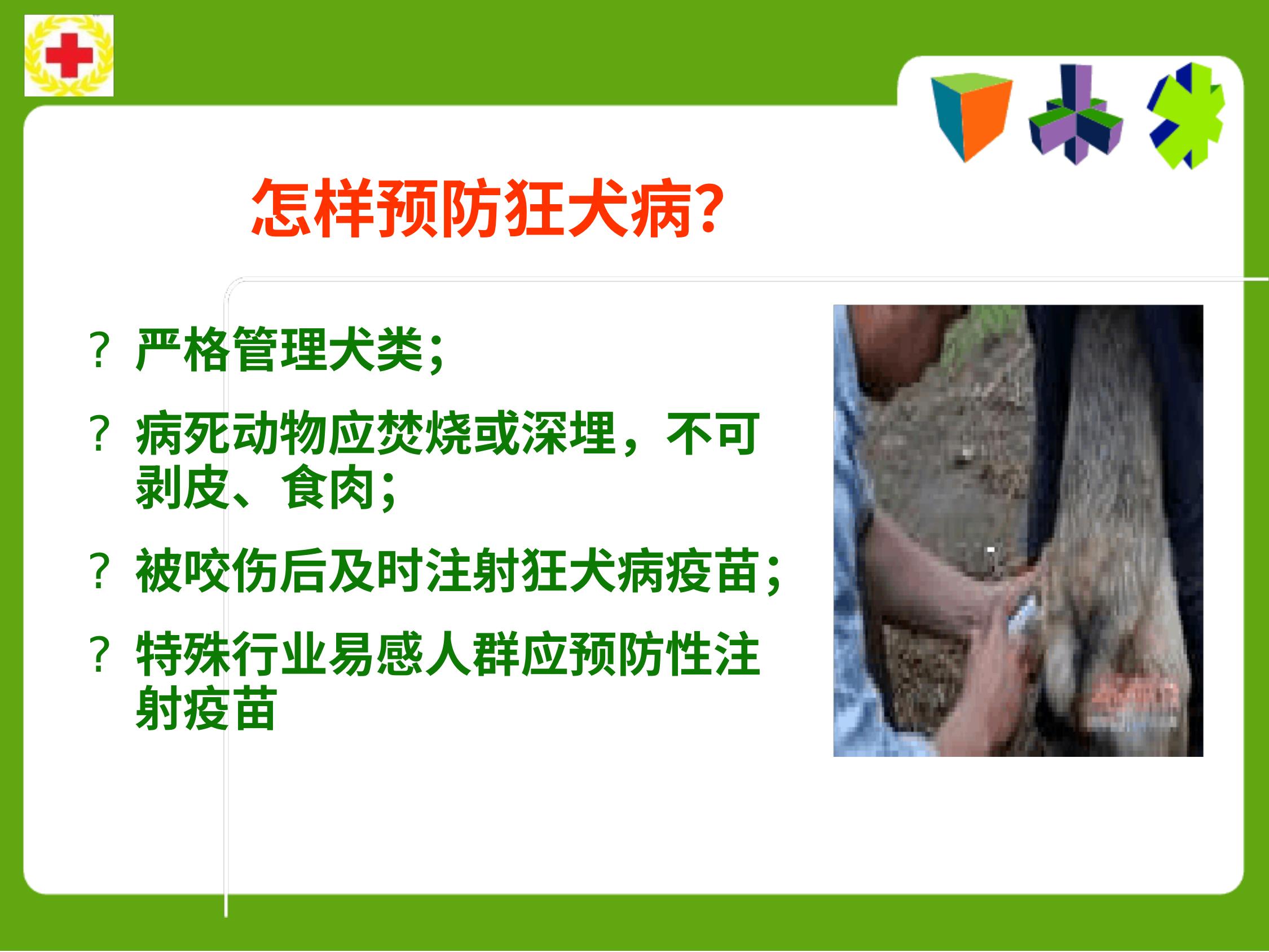 怎样预防狂犬病?

? 严格管理犬类;

? 病死动物应焚烧或深埋，不可剥皮、食肉;

? 被咬伤后及时注射狂犬病疫苗;

? 特殊行业易感人群应预防性注射疫苗